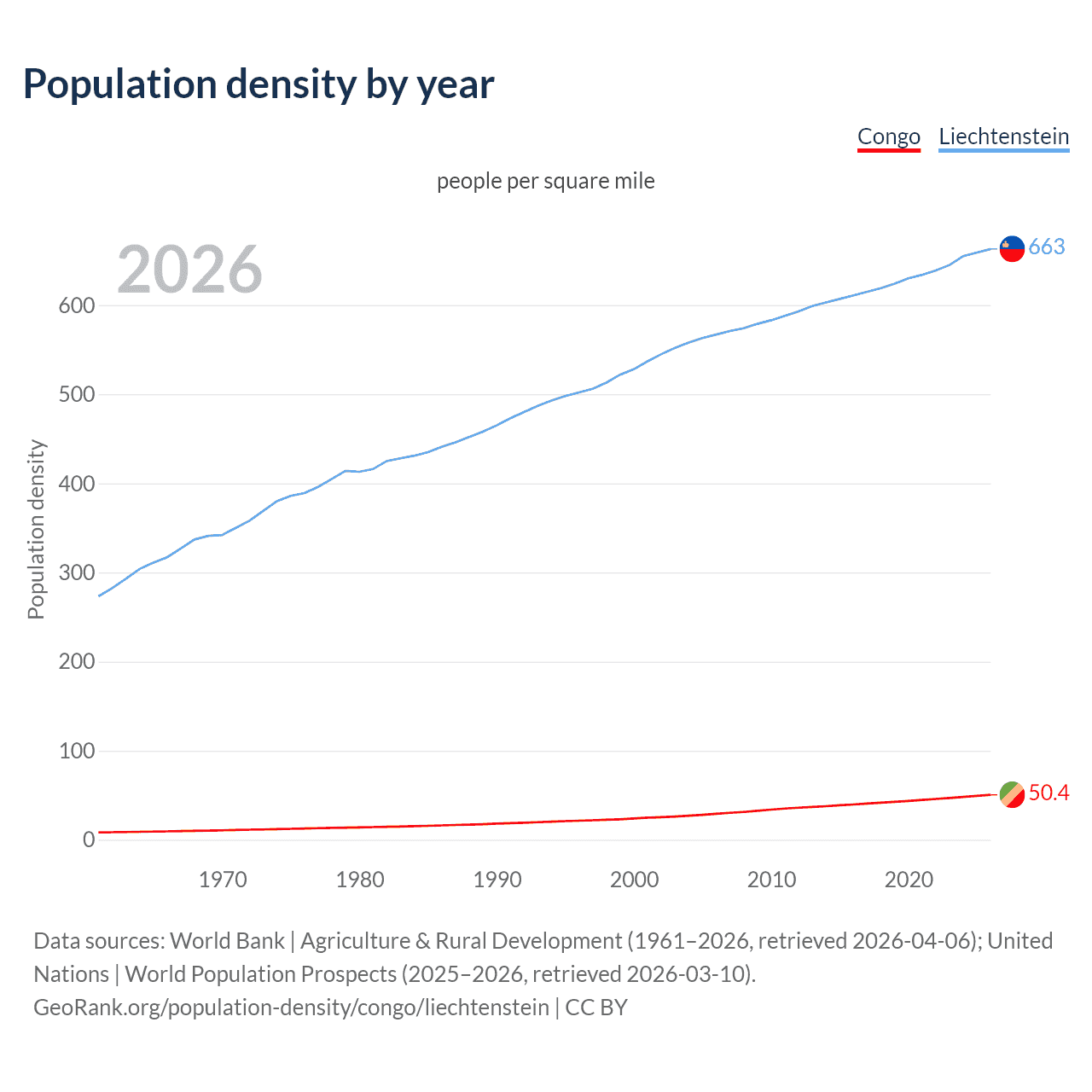 Population density by year

Congo Liechtenstein

people per square mile

2026

663

50.4

Population density

600
500
400
300
200
100
0

1970 1980 1990 2000 2010 2020

Data sources: World Bank | Agriculture & Rural Development (1961–2026, retrieved 2026-04-06); United Nations | World Population Prospects (2025–2026, retrieved 2026-03-10).
GeoRank.org/population-density/congo/liechtenstein | CC BY